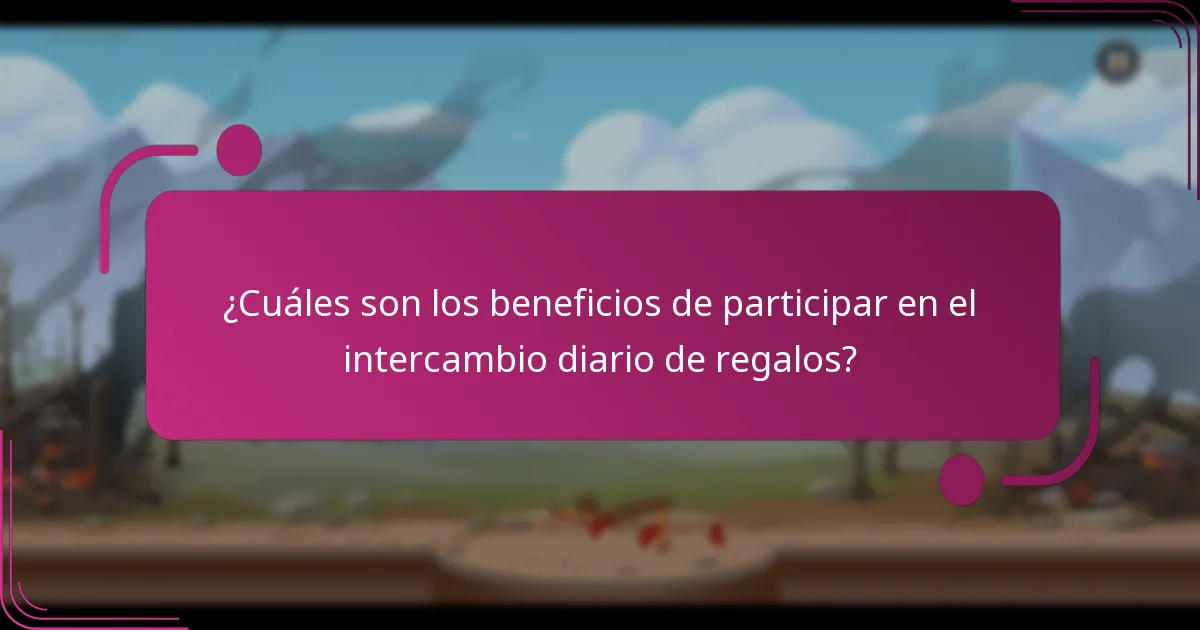 ¿Cuáles son los beneficios de participar en el intercambio diario de regalos?